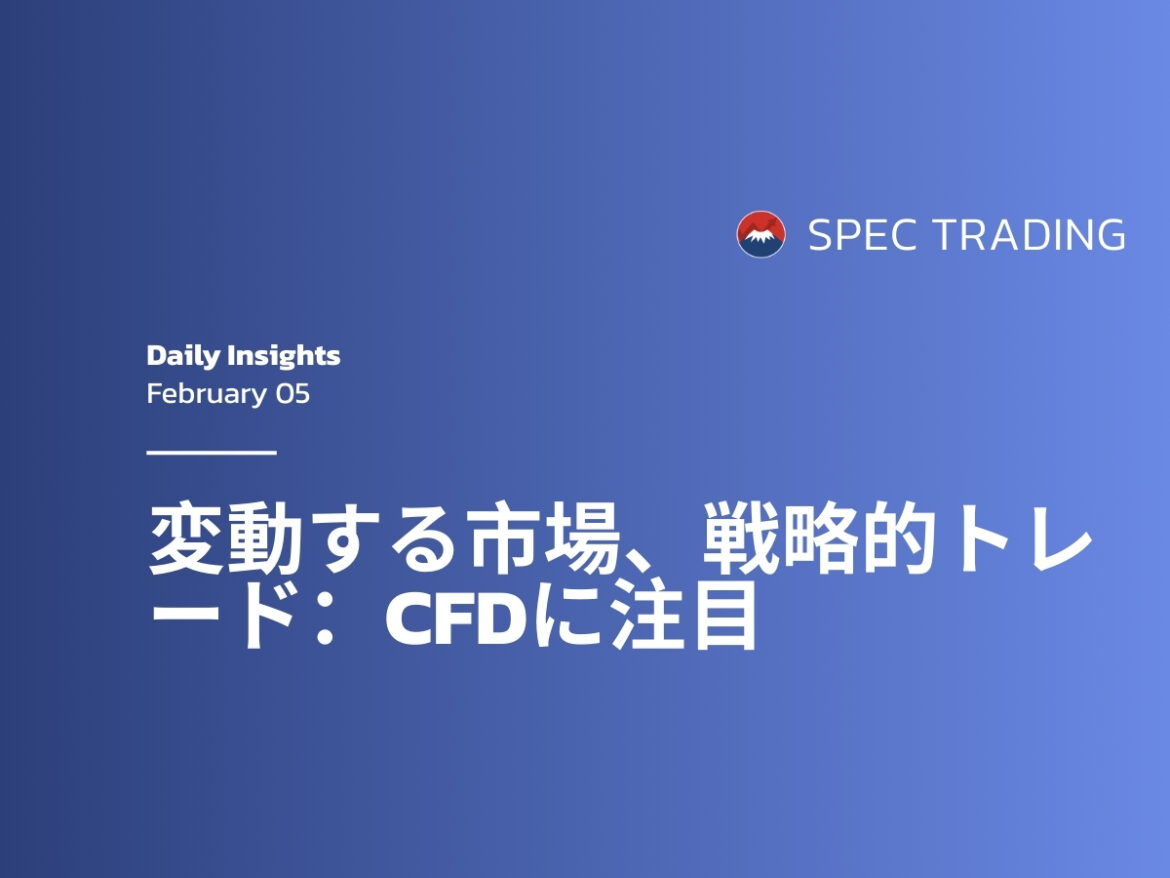 SPEC TRADING

Daily Insights
February 05

変動する市場、戦略的トレード：CFDに注目